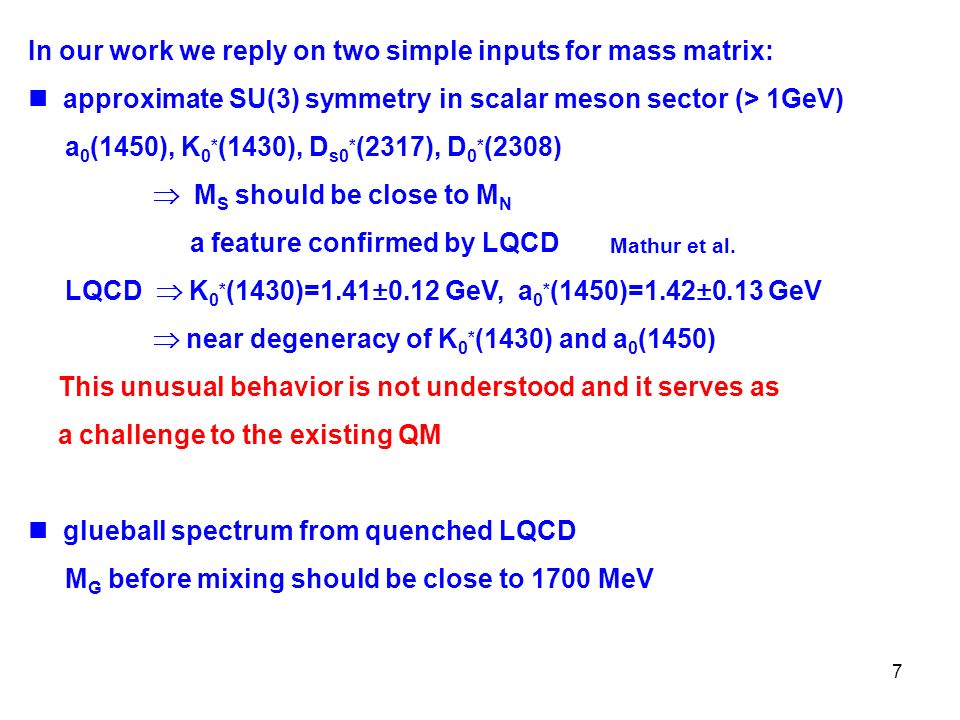 In our work we reply on two simple inputs for mass matrix:

■ approximate SU(3) symmetry in scalar meson sector (> 1GeV)

$a_0(1450)$, $K_0^*(1430)$, $D_{s0}^*(2317)$, $D_0^*(2308)$

$\Rightarrow$ $M_S$ should be close to $M_N$

a feature confirmed by LQCD Mathur et al.

LQCD $\Rightarrow$ $K_0^*(1430)=1.41\pm0.12$ GeV, $a_0^*(1450)=1.42\pm0.13$ GeV

$\Rightarrow$ near degeneracy of $K_0^*(1430)$ and $a_0(1450)$

This unusual behavior is not understood and it serves as a challenge to the existing QM

■ glueball spectrum from quenched LQCD

$M_G$ before mixing should be close to 1700 MeV

7